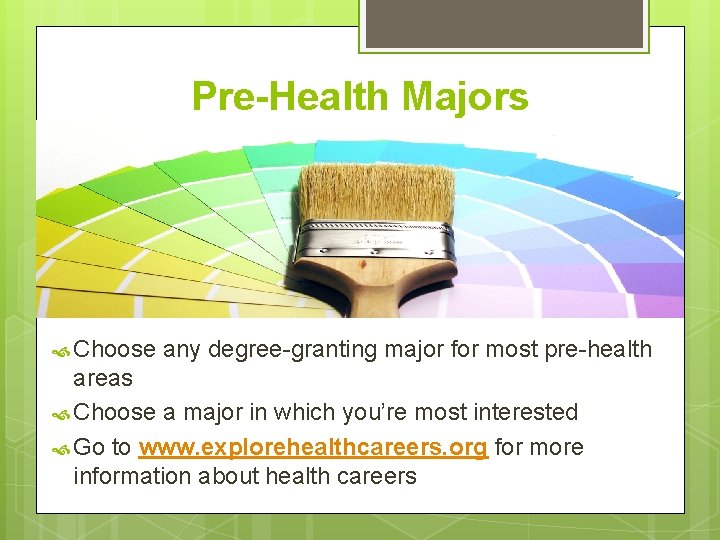 Pre-Health Majors

Choose any degree-granting major for most pre-health areas

Choose a major in which you're most interested

Go to www.explorehealthcareers.org for more information about health careers